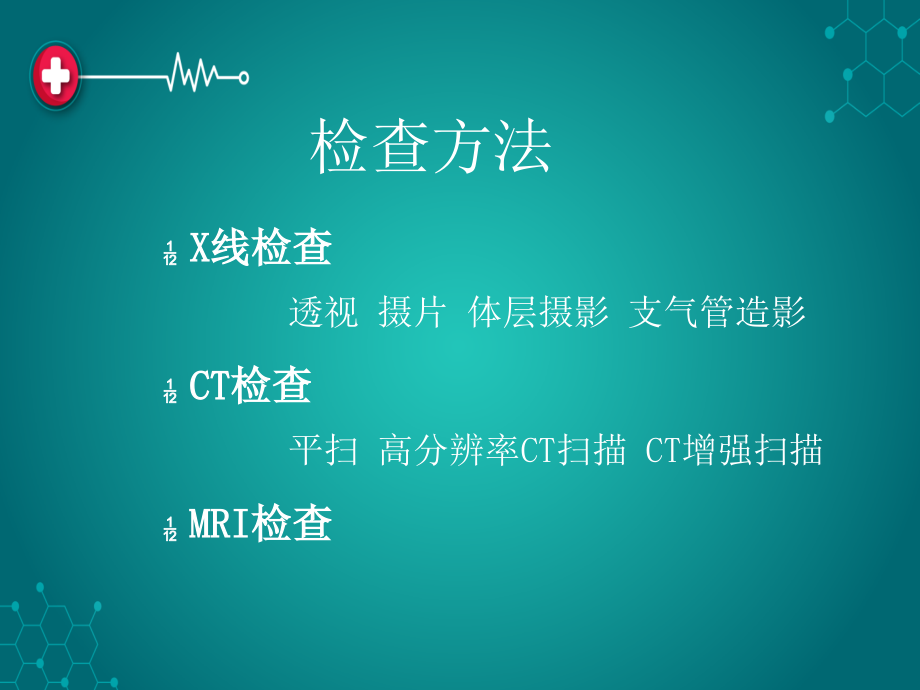 检查方法

½ X线检查

透视 摄片 体层摄影 支气管造影

½ CT检查

平扫 高分辨率CT扫描 CT增强扫描

½ MRI检查